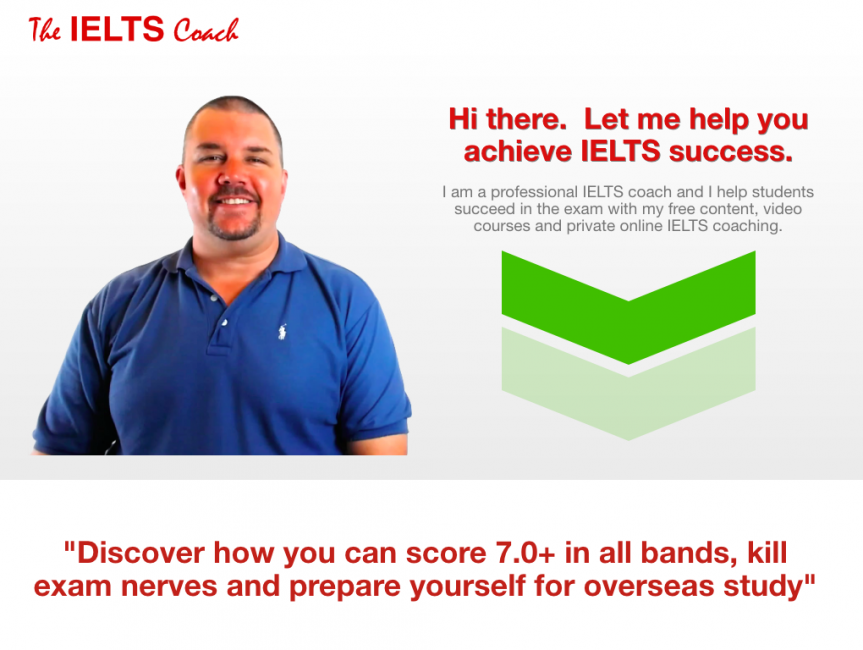 The IELTS Coach

Hi there. Let me help you achieve IELTS success.

I am a professional IELTS coach and I help students succeed in the exam with my free content, video courses and private online IELTS coaching.

"Discover how you can score 7.0+ in all bands, kill exam nerves and prepare yourself for overseas study"